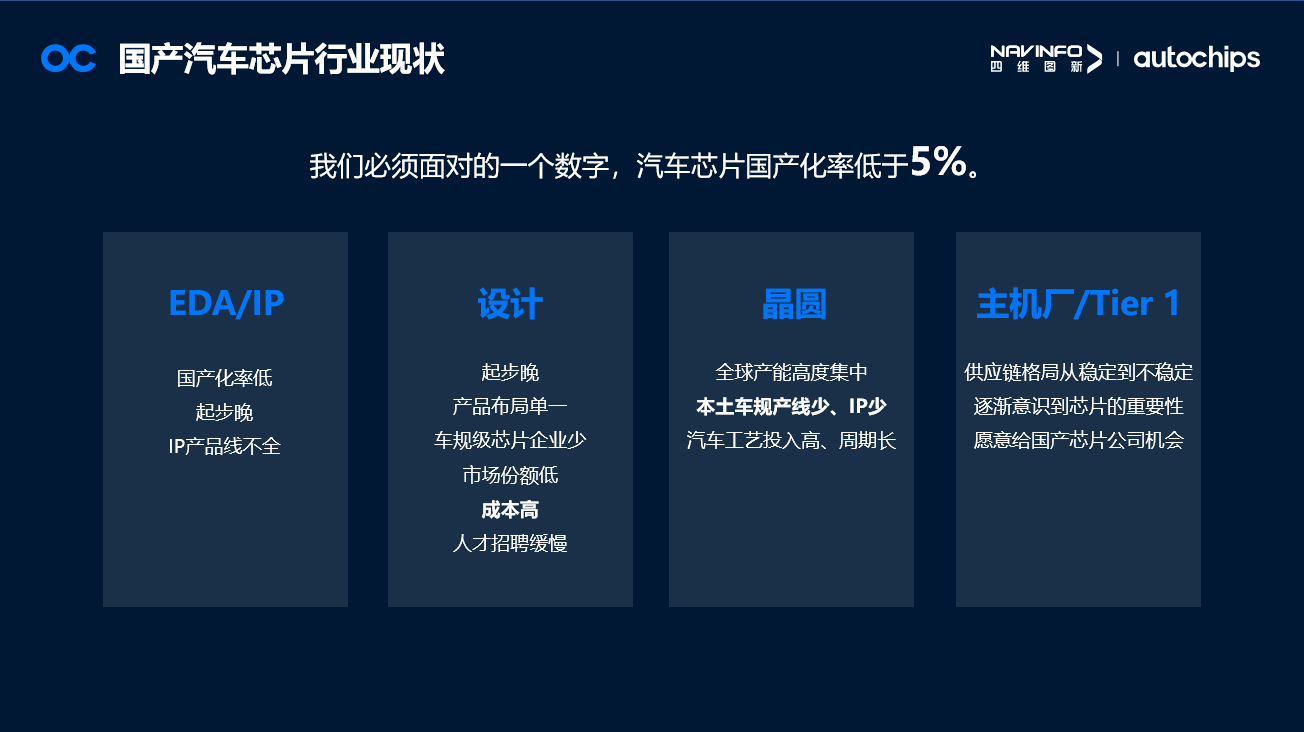 OC 国产汽车芯片行业现状

NAVINFO 四维图新 | autochips

我们必须面对的一个数字，汽车芯片国产化率低于5%。

EDA/IP

国产化率低
起步晚
IP产品线不全

设计

起步晚
产品布局单一
车规级芯片企业少
市场份额低
成本高
人才招聘缓慢

晶圆

全球产能高度集中
本土车规产线少、IP少
汽车工艺投入高、周期长

主机厂/Tier 1

供应链格局从稳定到不稳定
逐渐意识到芯片的重要性
愿意给国产芯片公司机会